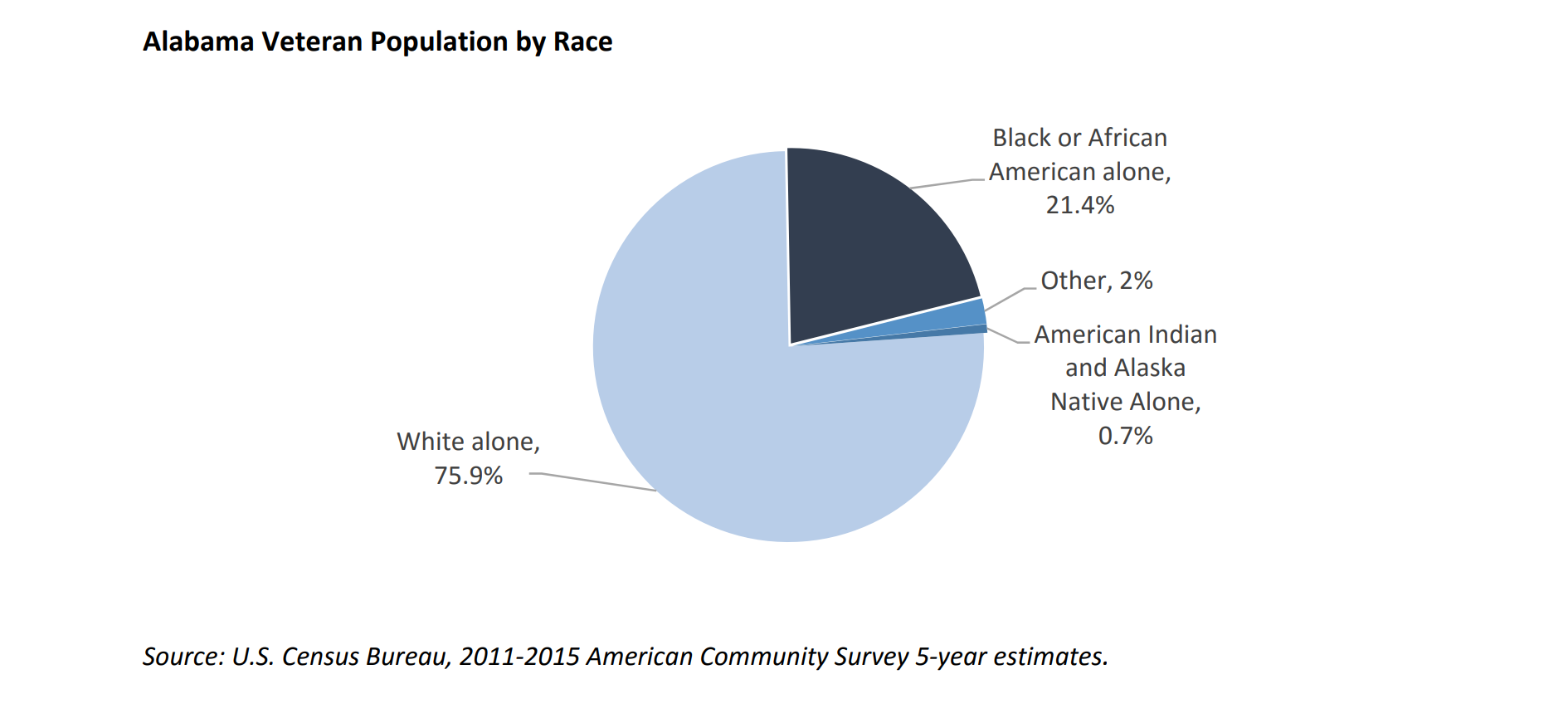 Alabama Veteran Population by Race

Black or African American alone, 21.4%

Other, 2%

American Indian and Alaska Native Alone, 0.7%

White alone, 75.9%

Source: U.S. Census Bureau, 2011-2015 American Community Survey 5-year estimates.